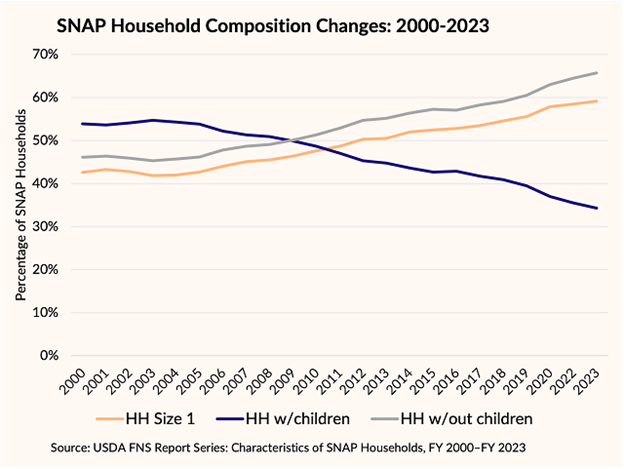 SNAP Household Composition Changes: 2000-2023

Percentage of SNAP Households

70%
60%
50%
40%
30%
20%
10%
0%

2000 2001 2002 2003 2004 2005 2006 2007 2008 2009 2010 2011 2012 2013 2014 2015 2016 2017 2018 2019 2020 2022 2023

HH Size 1 HH w/children HH w/out children

Source: USDA FNS Report Series: Characteristics of SNAP Households, FY 2000–FY 2023